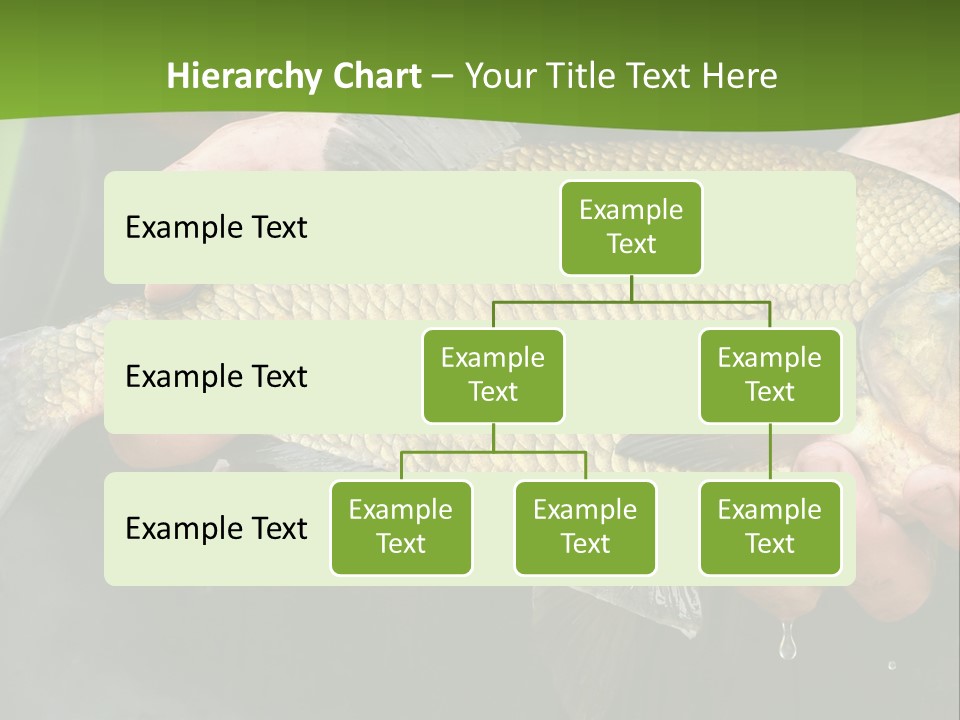 Hierarchy Chart – Your Title Text Here

Example Text

Example Text

Example Text

Example Text

Example Text

Example Text

Example Text

Example Text

Example Text